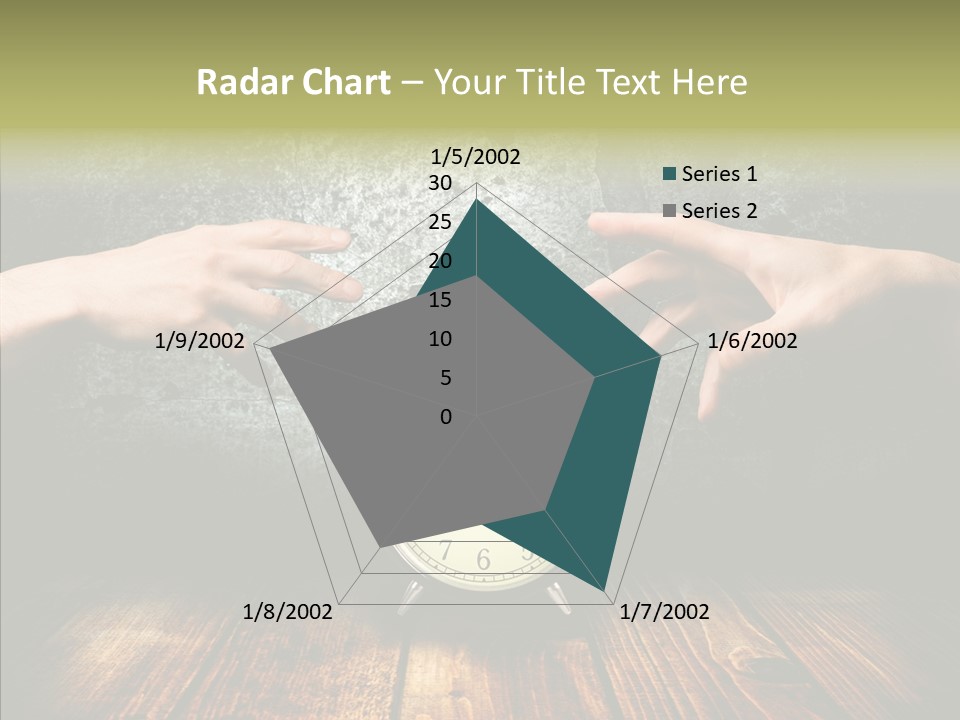 Radar Chart – Your Title Text Here

1/5/2002
30
25
20
15
10
5
0
1/6/2002
1/7/2002
1/8/2002
1/9/2002

Series 1
Series 2

7 6 5